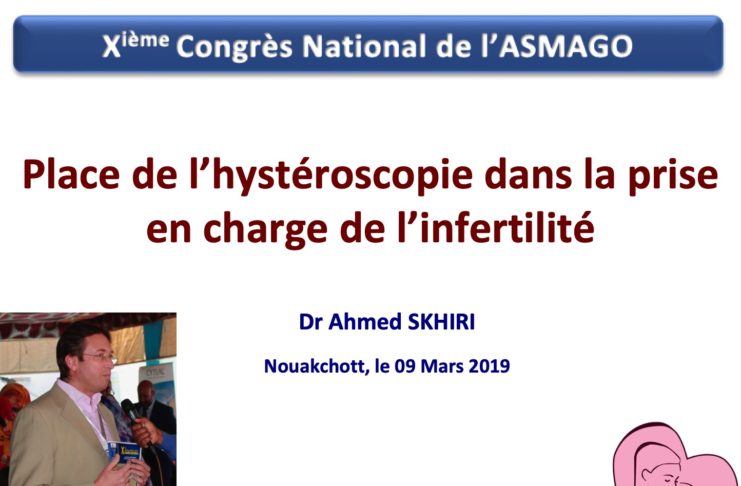 X$^{ième}$ Congrès National de l'ASMAGO

Place de l'hystéroscopie dans la prise en charge de l'infertilité

Dr Ahmed SKHIRI

Nouakchott, le 09 Mars 2019